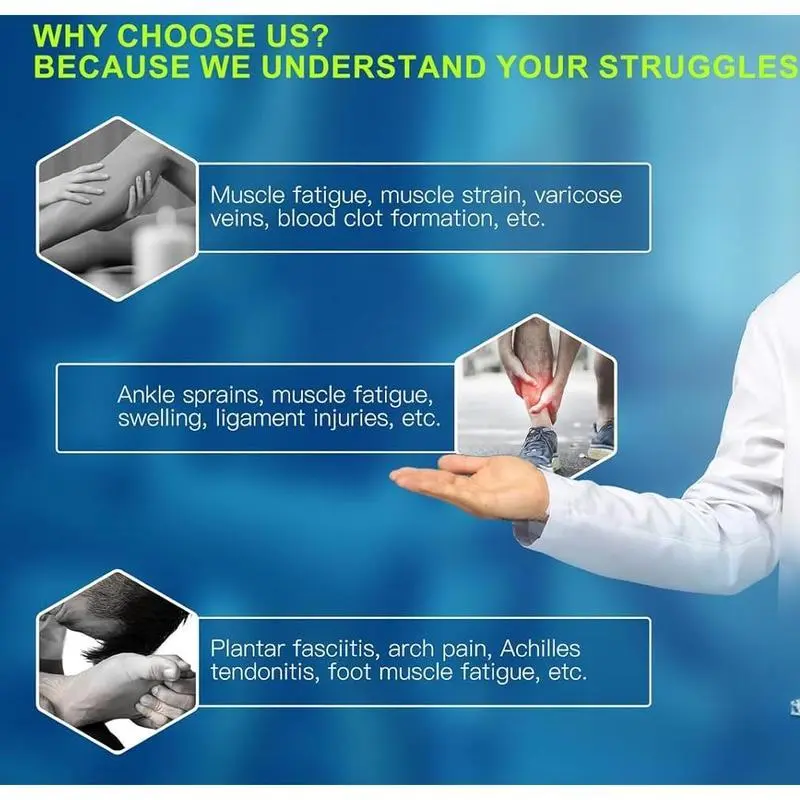 WHY CHOOSE US?
BECAUSE WE UNDERSTAND YOUR STRUGGLES

Muscle fatigue, muscle strain, varicose veins, blood clot formation, etc.

Ankle sprains, muscle fatigue, swelling, ligament injuries, etc.

Plantar fasciitis, arch pain, Achilles tendonitis, foot muscle fatigue, etc.